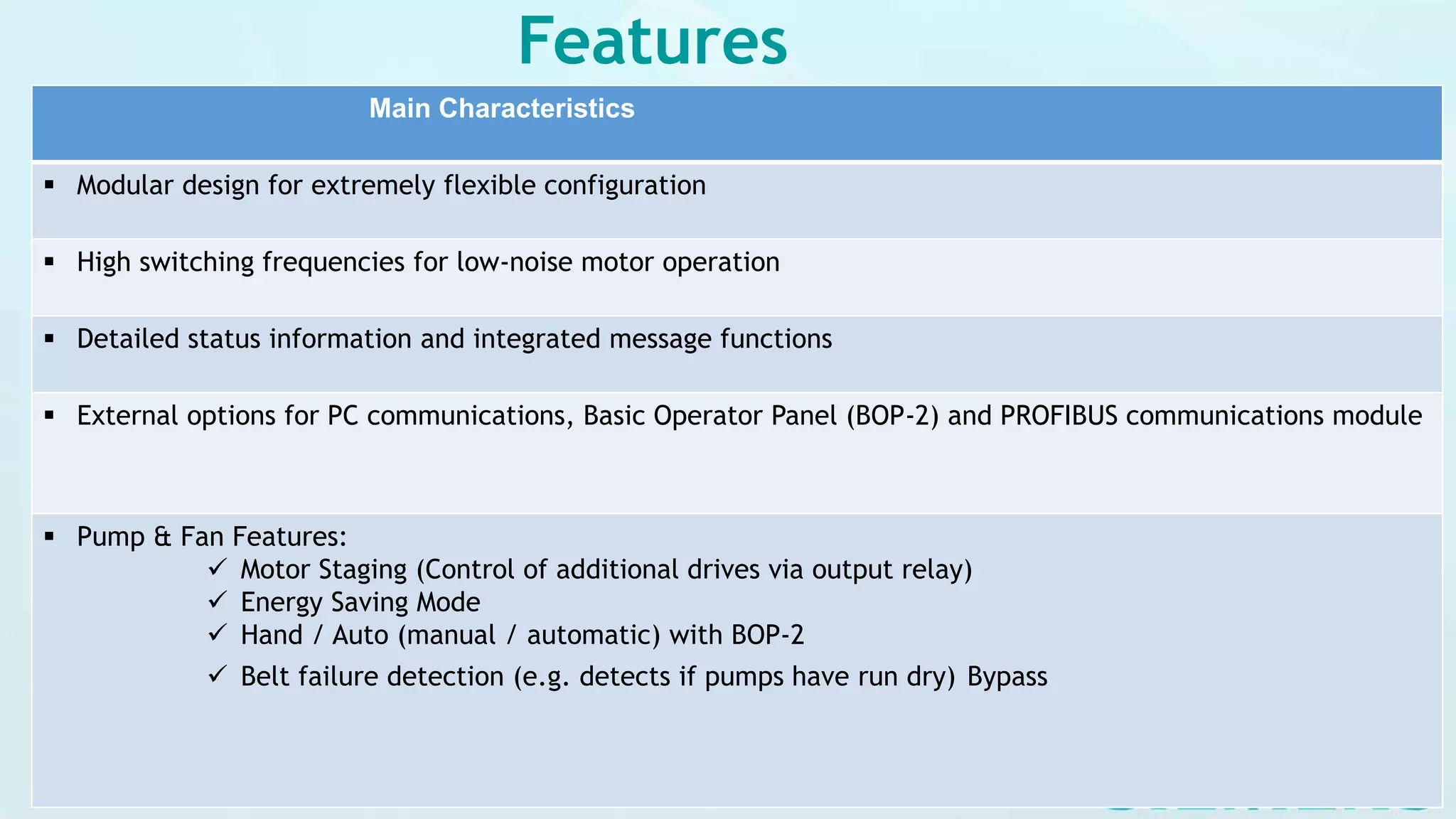 Features

| Main Characteristics |
|---|
| ▪ Modular design for extremely flexible configuration |
| ▪ High switching frequencies for low-noise motor operation |
| ▪ Detailed status information and integrated message functions |
| ▪ External options for PC communications, Basic Operator Panel (BOP-2) and PROFIBUS communications module |
| ▪ Pump & Fan Features: ✓ Motor Staging (Control of additional drives via output relay) ✓ Energy Saving Mode ✓ Hand / Auto (manual / automatic) with BOP-2 ✓ Belt failure detection (e.g. detects if pumps have run dry) Bypass |